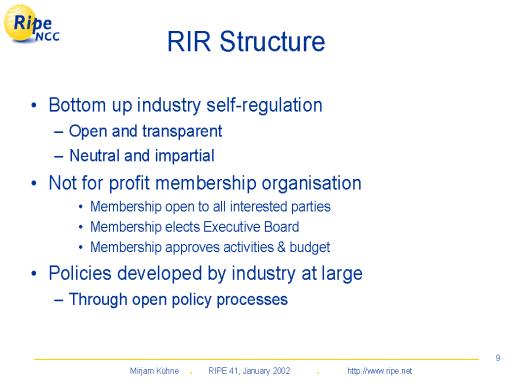 Ripe NCC

RIR Structure

• Bottom up industry self-regulation
– Open and transparent
– Neutral and impartial
• Not for profit membership organisation
• Membership open to all interested parties
• Membership elects Executive Board
• Membership approves activities & budget
• Policies developed by industry at large
– Through open policy processes

9

Mirjam Kühne . RIPE 41, January 2002 . http://www.ripe.net